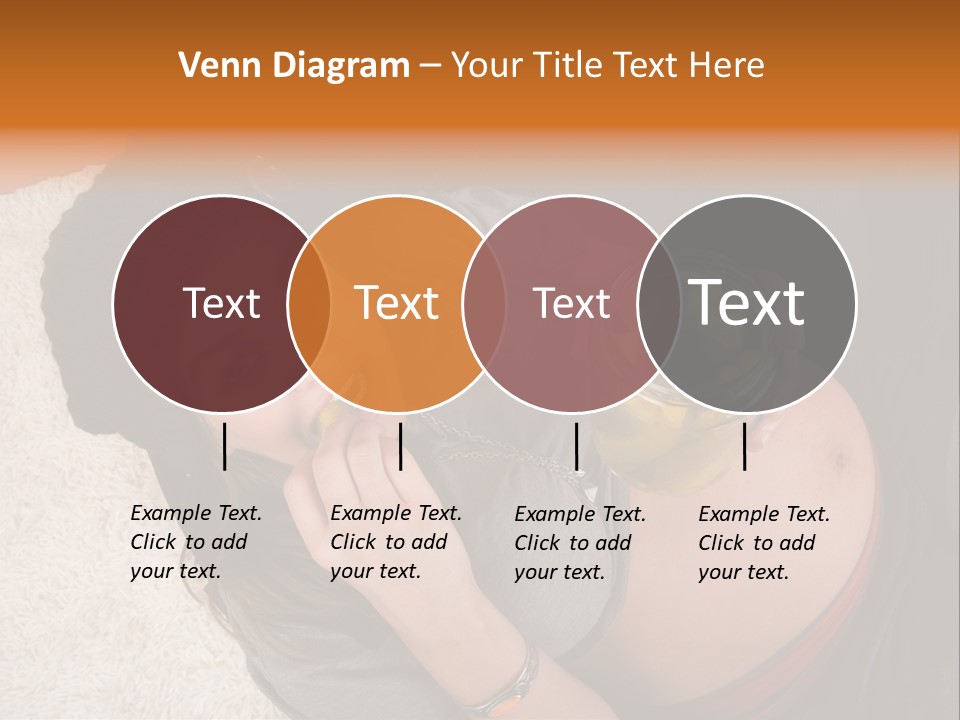 Venn Diagram – Your Title Text Here

Text

Text

Text

Text

Example Text. Click to add your text.

Example Text. Click to add your text.

Example Text. Click to add your text.

Example Text. Click to add your text.